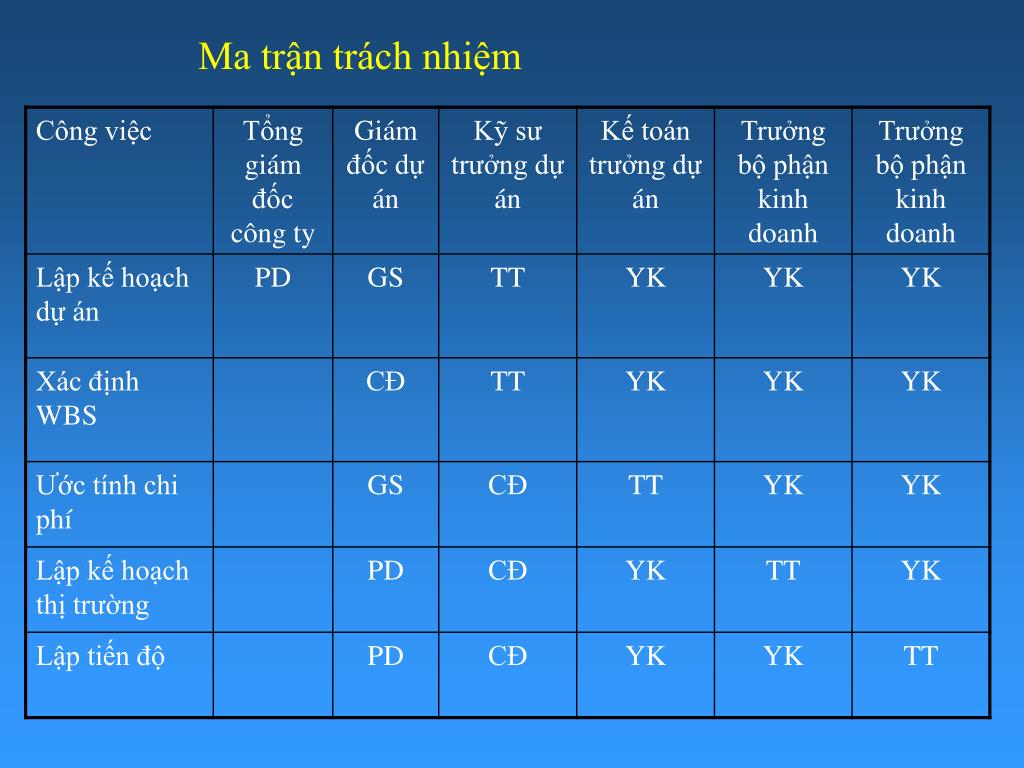 Ma trận trách nhiệm

| Công việc | Tổng giám đốc công ty | Giám đốc dự án | Kỹ sư trưởng dự án | Kế toán trưởng dự án | Trưởng bộ phận kinh doanh | Trưởng bộ phận kinh doanh |
|---|---|---|---|---|---|---|
| Lập kế hoạch dự án | PD | GS | TT | YK | YK | YK |
| Xác định WBS | | CĐ | TT | YK | YK | YK |
| Ước tính chi phí | | GS | CĐ | TT | YK | YK |
| Lập kế hoạch thị trường | | PD | CĐ | YK | TT | YK |
| Lập tiến độ | | PD | CĐ | YK | YK | TT |